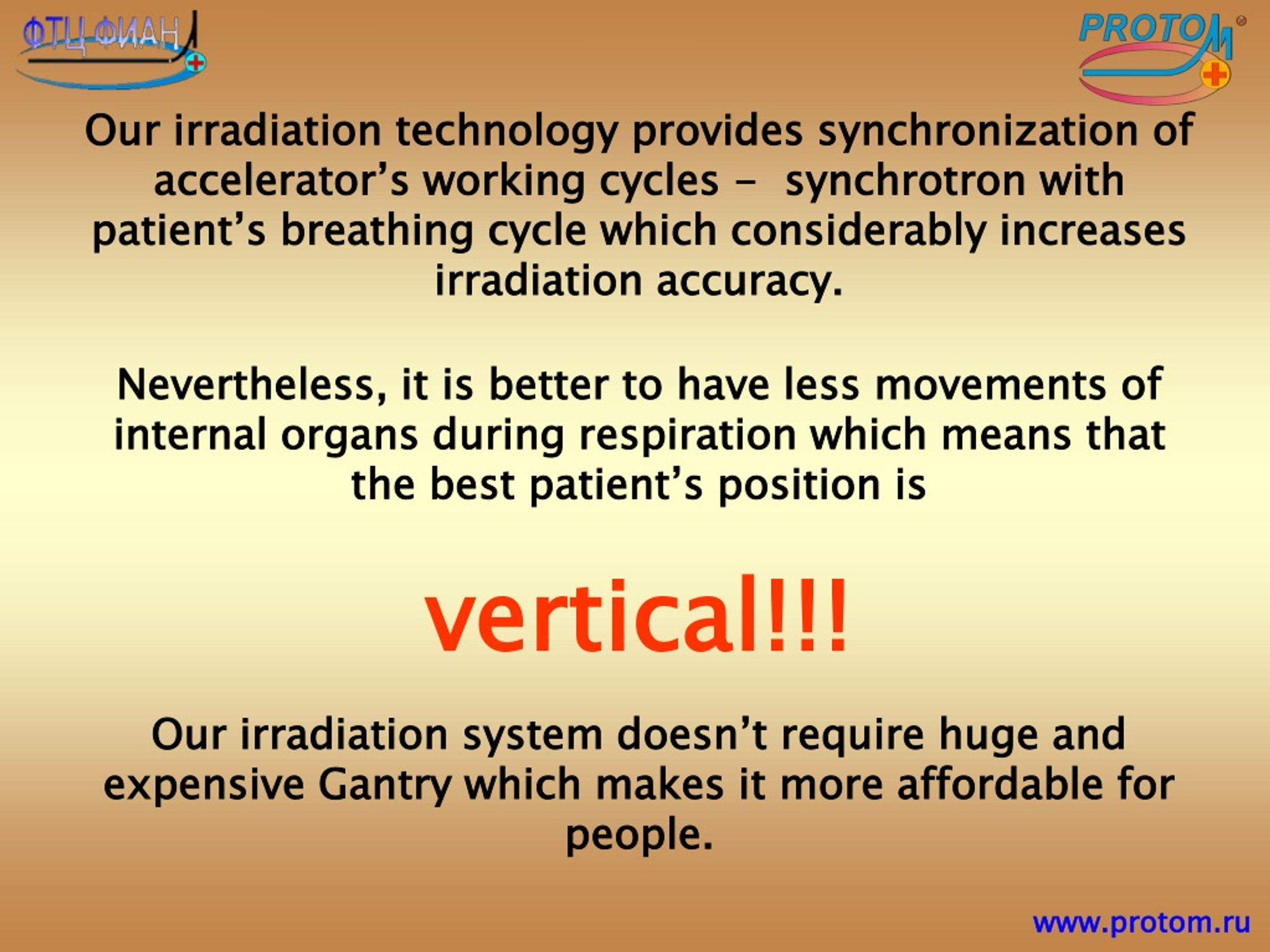 ФТЦ ФИАН

PROTOM

Our irradiation technology provides synchronization of accelerator's working cycles – synchrotron with patient's breathing cycle which considerably increases irradiation accuracy.

Nevertheless, it is better to have less movements of internal organs during respiration which means that the best patient's position is

vertical!!!

Our irradiation system doesn't require huge and expensive Gantry which makes it more affordable for people.

www.protom.ru